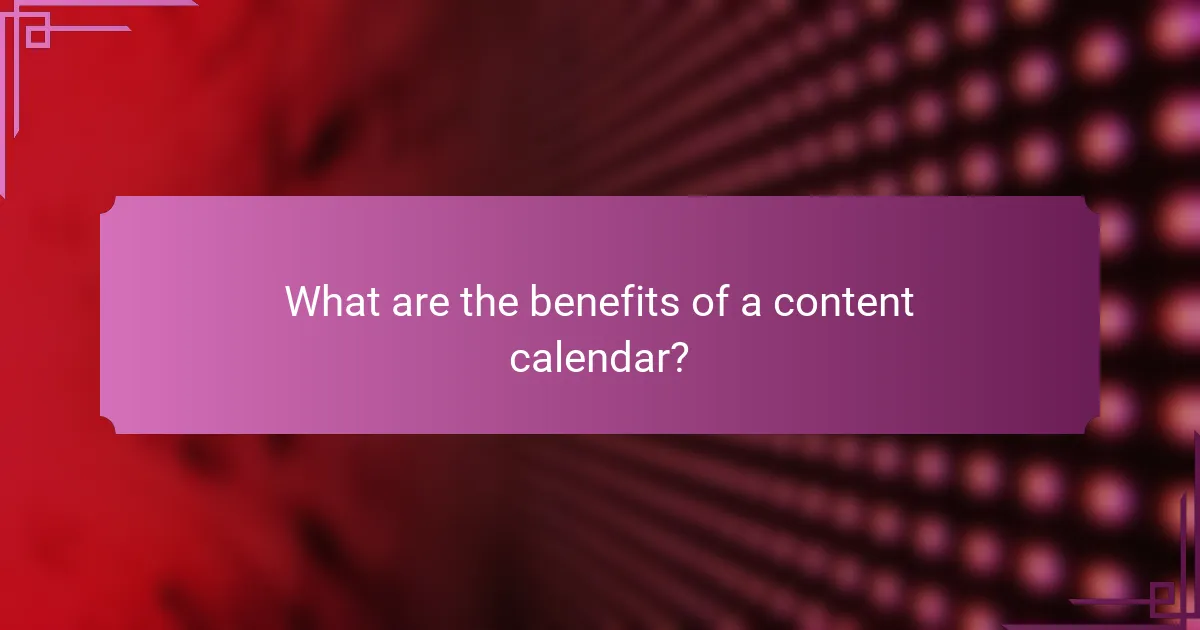 What are the benefits of a content calendar?